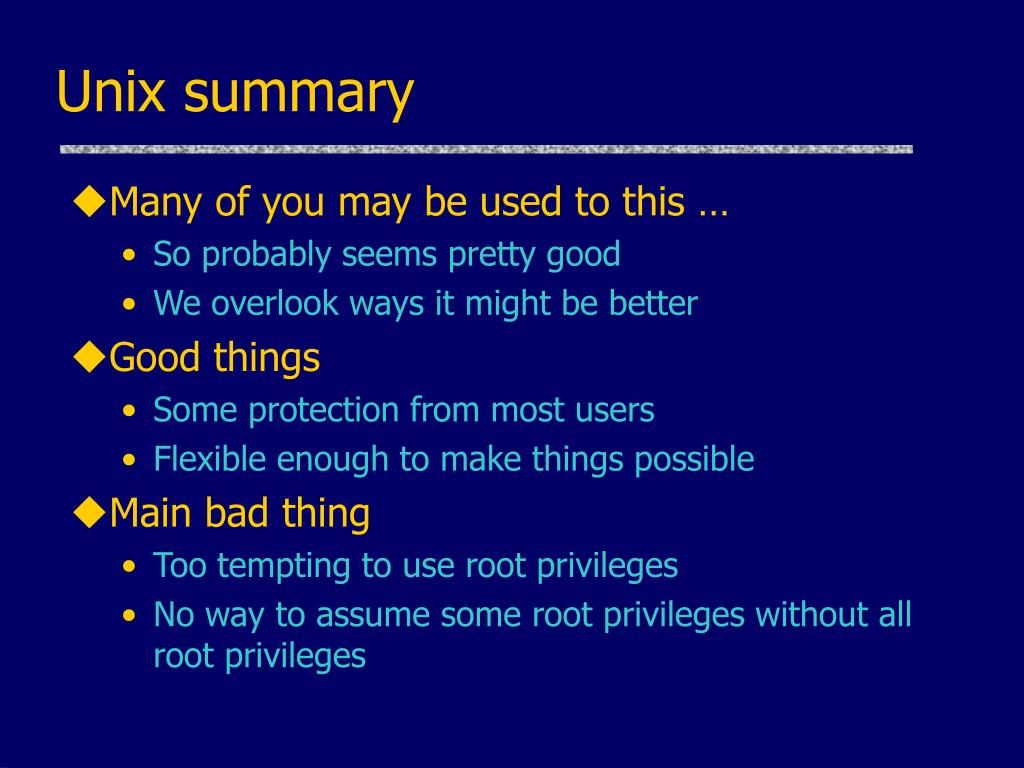 Unix summary

◆Many of you may be used to this …

• So probably seems pretty good
• We overlook ways it might be better

◆Good things

• Some protection from most users
• Flexible enough to make things possible

◆Main bad thing

• Too tempting to use root privileges
• No way to assume some root privileges without all root privileges